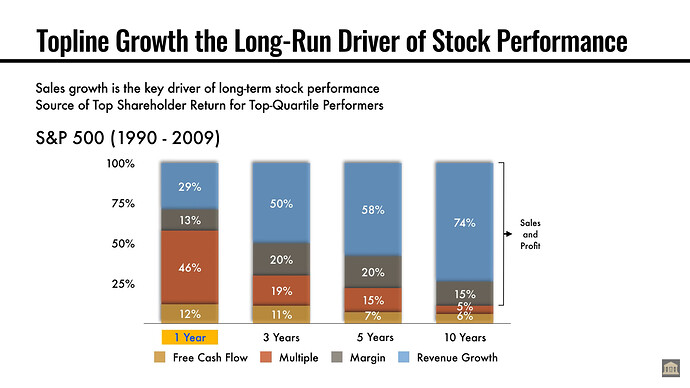 Topline Growth the Long-Run Driver of Stock Performance

Sales growth is the key driver of long-term stock performance
Source of Top Shareholder Return for Top-Quartile Performers

S&P 500 (1990 - 2009)

100%
75%
50%
25%

29%
13%
46%
12%

50%
20%
19%
11%

58%
20%
15%
7%

74%
15%
5%
6%

Sales and Profit

1 Year
3 Years
5 Years
10 Years

Free Cash Flow
Multiple
Margin
Revenue Growth